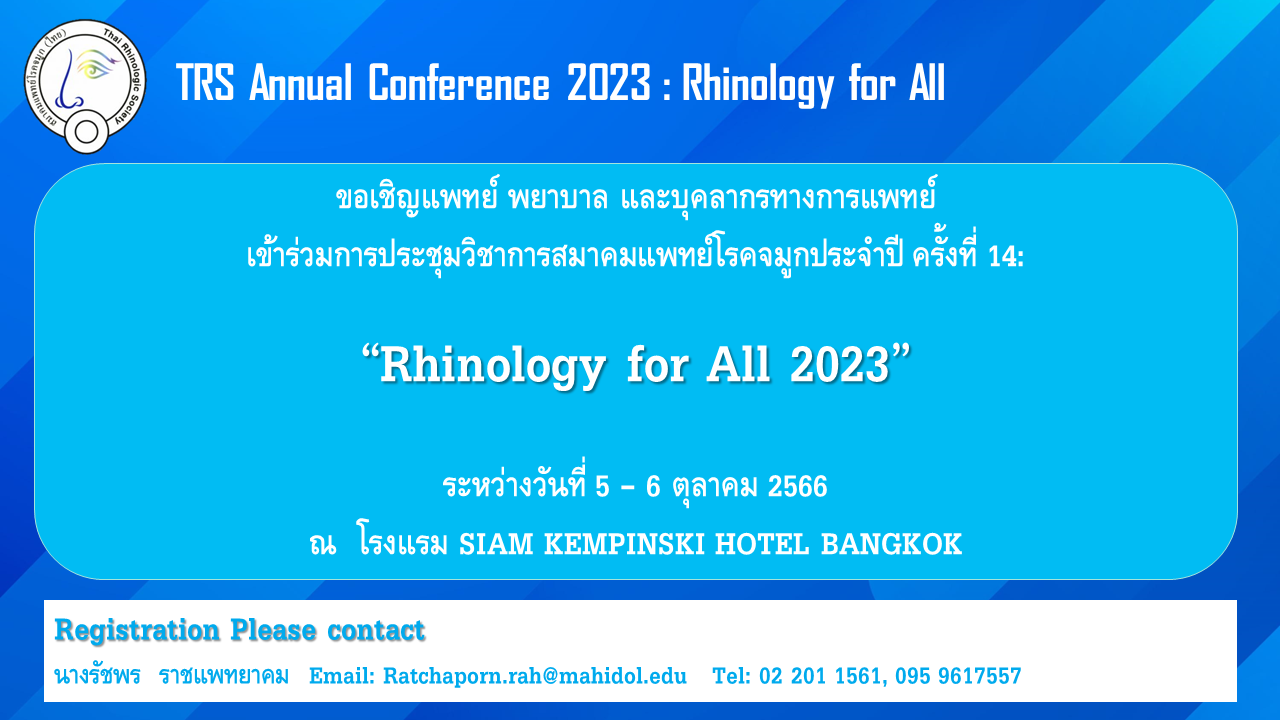 สมาคมแพทย์โรคจมูก (ไทย) Thai Rhinologic Society

TRS Annual Conference 2023 : Rhinology for All

ขอเชิญแพทย์ พยาบาล และบุคลากรทางการแพทย์

เข้าร่วมการประชุมวิชาการสมาคมแพทย์โรคจมูกประจำปี ครั้งที่ 14:

“Rhinology for All 2023”

ระหว่างวันที่ 5 – 6 ตุลาคม 2566

ณ โรงแรม SIAM KEMPINSKI HOTEL BANGKOK

Registration Please contact

นางรัชพร ราชแพทยาคม Email: Ratchaporn.rah@mahidol.edu Tel: 02 201 1561, 095 9617557